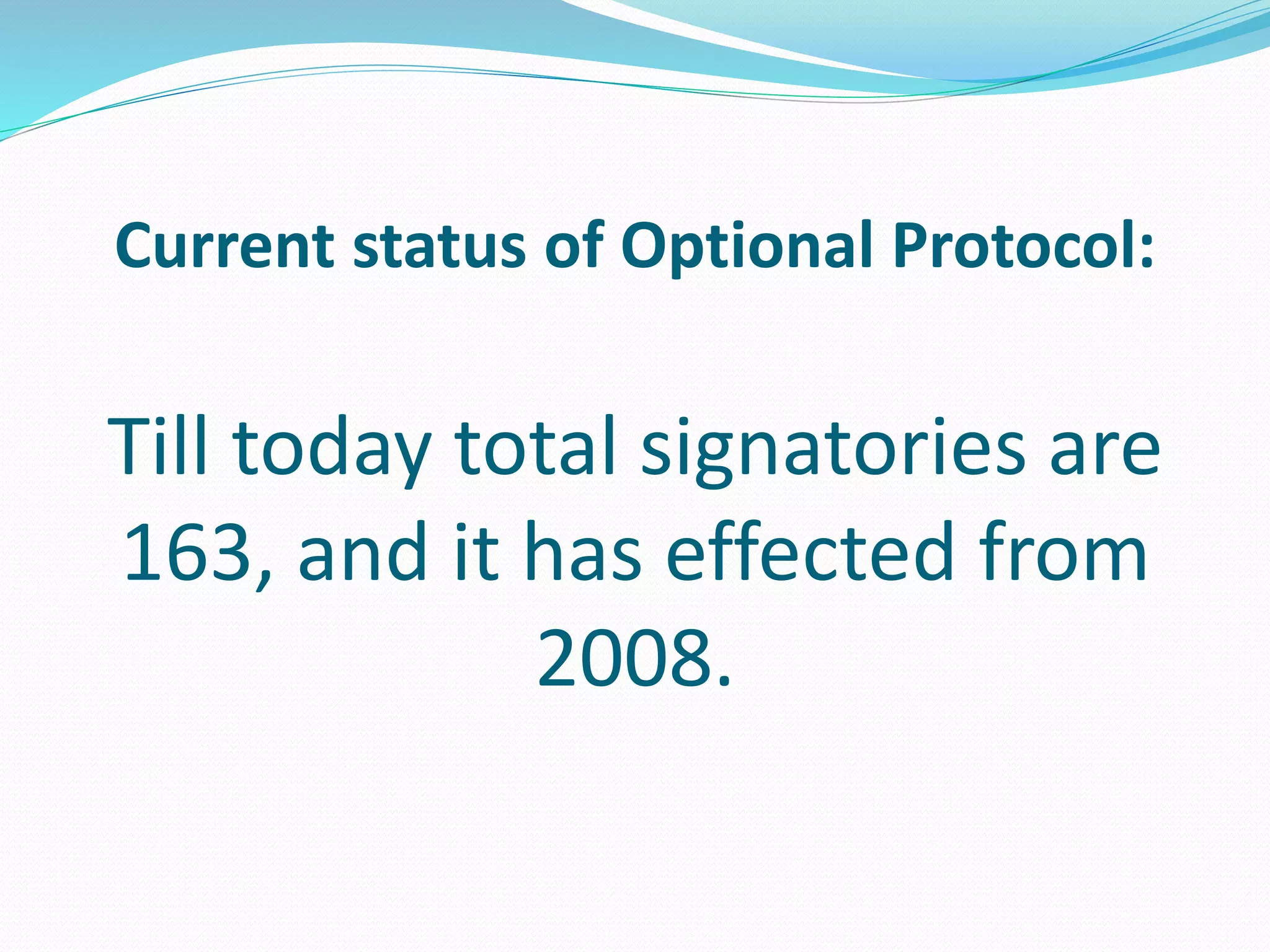 Current status of Optional Protocol:

Till today total signatories are 163, and it has effected from 2008.